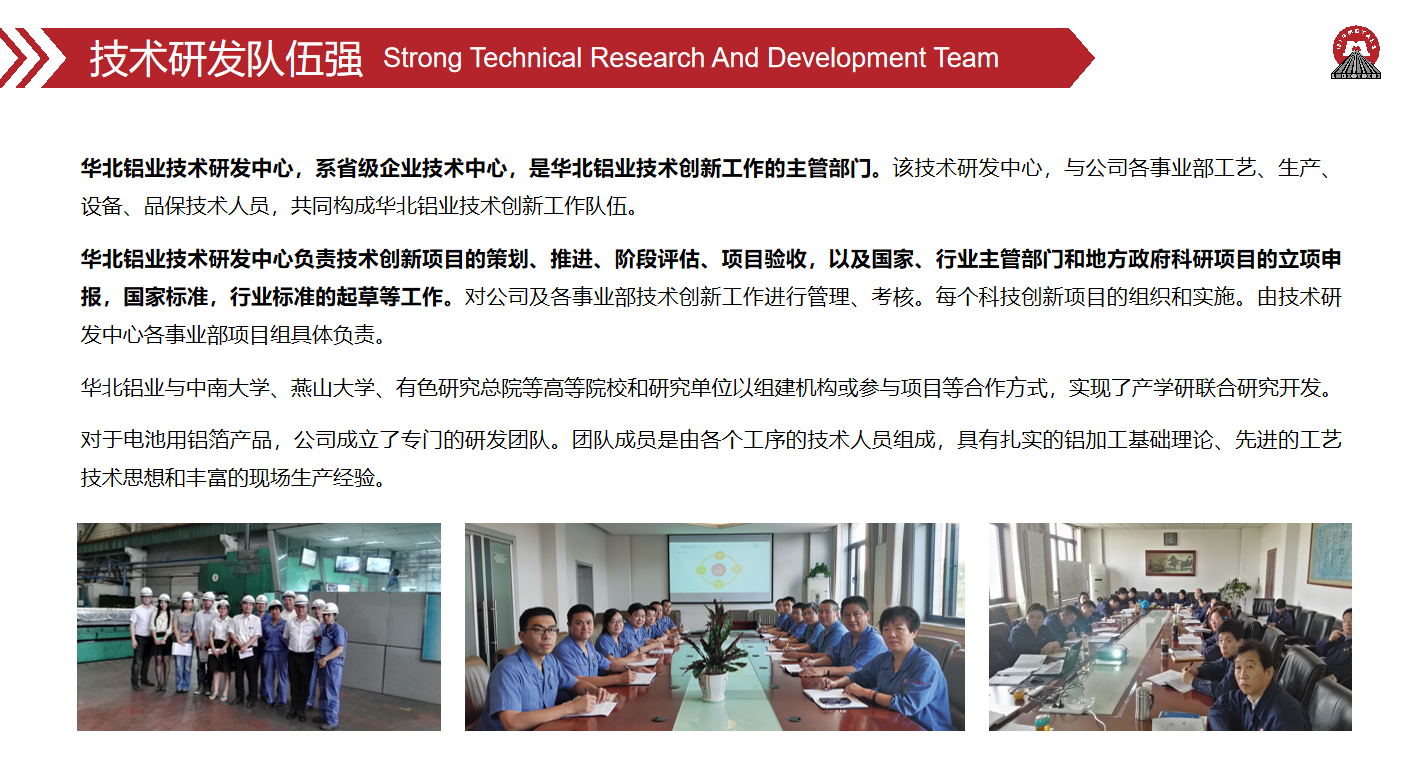 技术研发队伍强 Strong Technical Research And Development Team

华北铝业技术研发中心，系省级企业技术中心，是华北铝业技术创新工作的主管部门。该技术研发中心，与公司各事业部工艺、生产、设备、品保技术人员，共同构成华北铝业技术创新工作队伍。

华北铝业技术研发中心负责技术创新项目的策划、推进、阶段评估、项目验收，以及国家、行业主管部门和地方政府科研项目的立项申报，国家标准，行业标准的起草等工作。对公司及各事业部技术创新工作进行管理、考核。每个科技创新项目的组织和实施。由技术研发中心各事业部项目组具体负责。

华北铝业与中南大学、燕山大学、有色研究总院等高等院校和研究单位以组建机构或参与项目等合作方式，实现了产学研联合研究开发。

对于电池用铝箔产品，公司成立了专门的研发团队。团队成员是由各个工序的技术人员组成，具有扎实的铝加工基础理论、先进的工艺技术思想和丰富的现场生产经验。